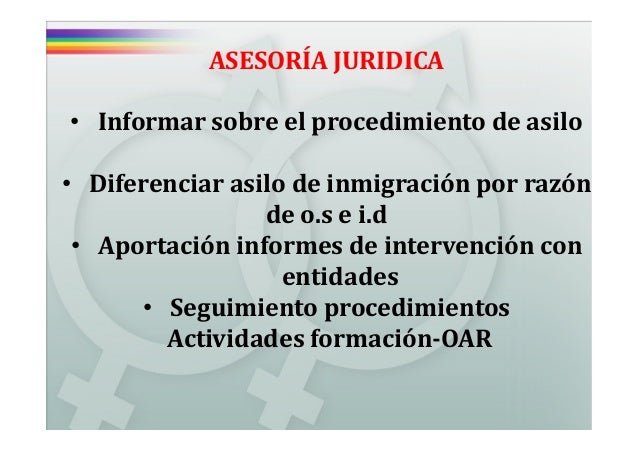 ASESORÍA JURIDICA

• Informar sobre el procedimiento de asilo

• Diferenciar asilo de inmigración por razón de o.s e i.d

• Aportación informes de intervención con entidades

• Seguimiento procedimientos Actividades formación-OAR